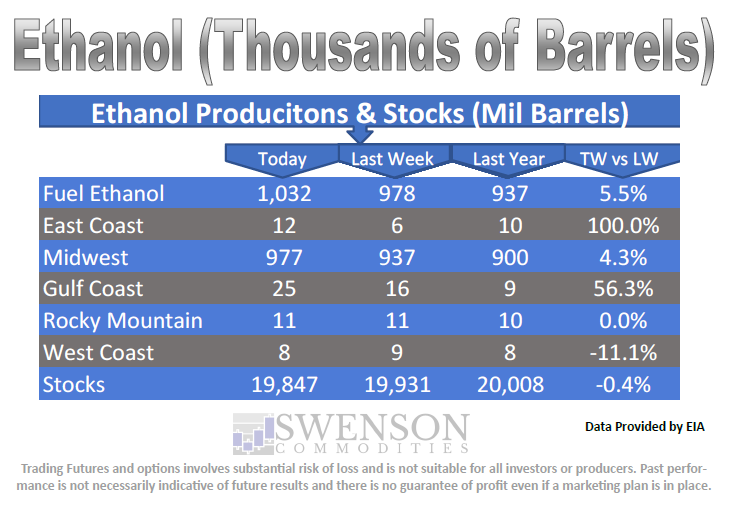 Ethanol (Thousands of Barrels)

Ethanol Producitons & Stocks (Mil Barrels)

| | Today | Last Week | Last Year | TW vs LW |
|---|---|---|---|---|
| Fuel Ethanol | 1,032 | 978 | 937 | 5.5% |
| East Coast | 12 | 6 | 10 | 100.0% |
| Midwest | 977 | 937 | 900 | 4.3% |
| Gulf Coast | 25 | 16 | 9 | 56.3% |
| Rocky Mountain | 11 | 11 | 10 | 0.0% |
| West Coast | 8 | 9 | 8 | -11.1% |
| Stocks | 19,847 | 19,931 | 20,008 | -0.4% |

SWENSON COMMODITIES

Data Provided by EIA

Trading Futures and options involves substantial risk of loss and is not suitable for all investors or producers. Past performance is not necessarily indicative of future results and there is no guarantee of profit even if a marketing plan is in place.